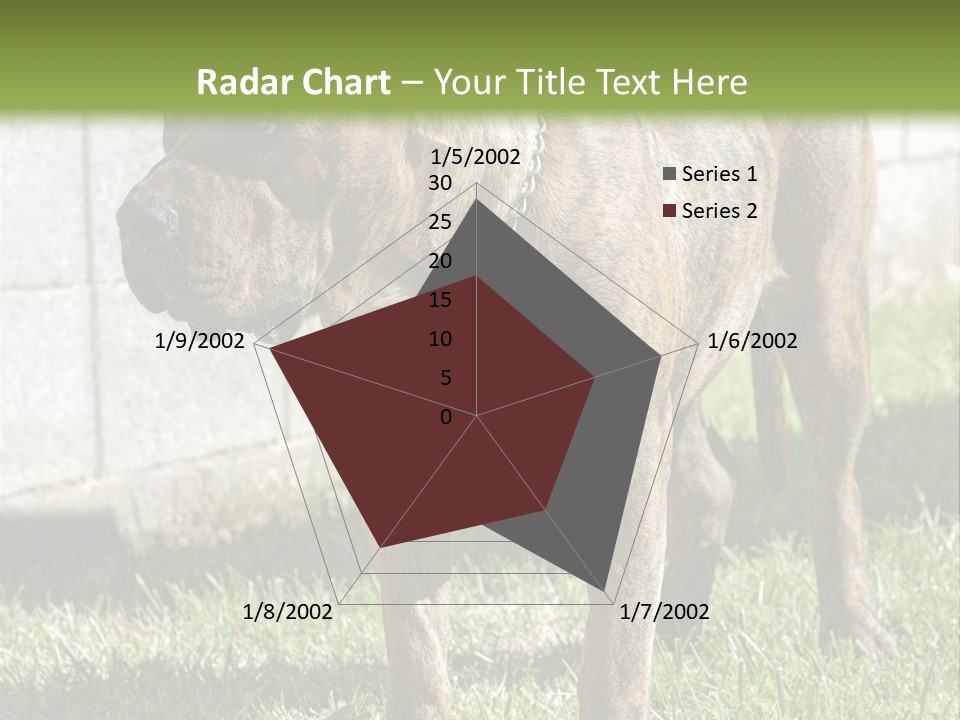 Radar Chart – Your Title Text Here

1/5/2002

30

25

20

15

10

5

0

1/6/2002

1/7/2002

1/8/2002

1/9/2002

Series 1

Series 2